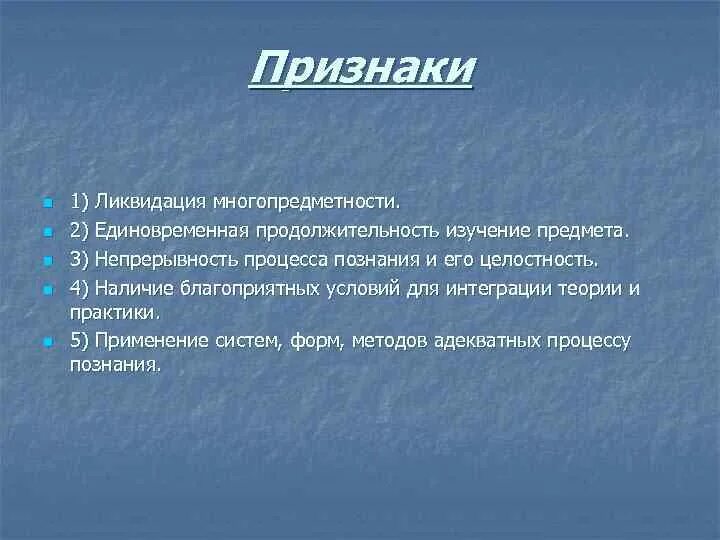 Признаки

1) Ликвидация многопредметности.
2) Единовременная продолжительность изучение предмета.
3) Непрерывность процесса познания и его целостность.
4) Наличие благоприятных условий для интеграции теории и практики.
5) Применение систем, форм, методов адекватных процессу познания.